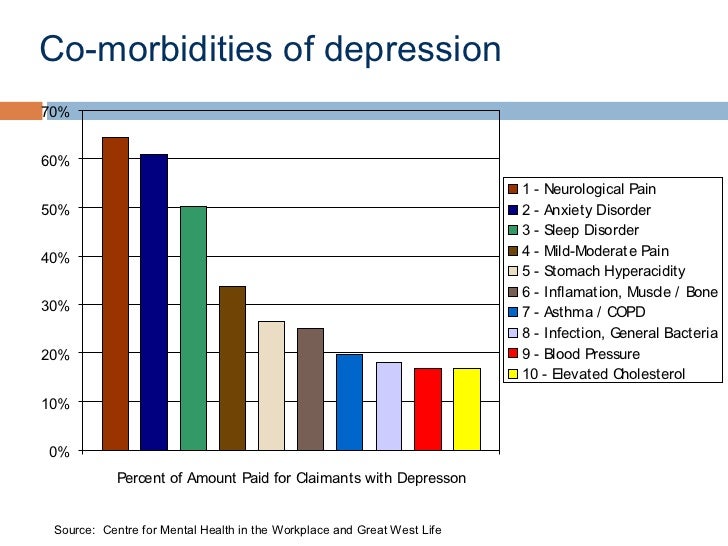 Co-morbidities of depression

70%
60%
50%
40%
30%
20%
10%
0%

1 - Neurological Pain
2 - Anxiety Disorder
3 - Sleep Disorder
4 - Mild-Moderate Pain
5 - Stomach Hyperacidity
6 - Inflamation, Muscle / Bone
7 - Asthma / COPD
8 - Infection, General Bacteria
9 - Blood Pressure
10 - Elevated Cholesterol

Percent of Amount Paid for Claimants with Depresson

Source: Centre for Mental Health in the Workplace and Great West Life